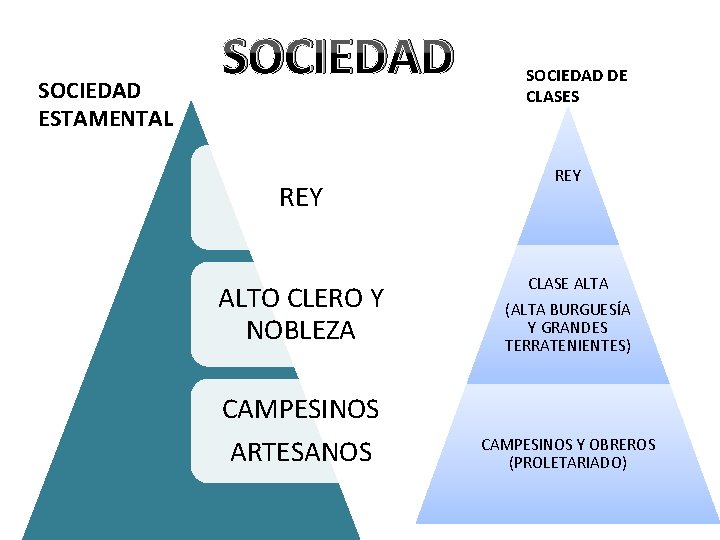 SOCIEDAD

SOCIEDAD ESTAMENTAL

REY

ALTO CLERO Y NOBLEZA

CAMPESINOS
ARTESANOS

SOCIEDAD DE CLASES

REY

CLASE ALTA
(ALTA BURGUESÍA Y GRANDES TERRATENIENTES)

CAMPESINOS Y OBREROS (PROLETARIADO)